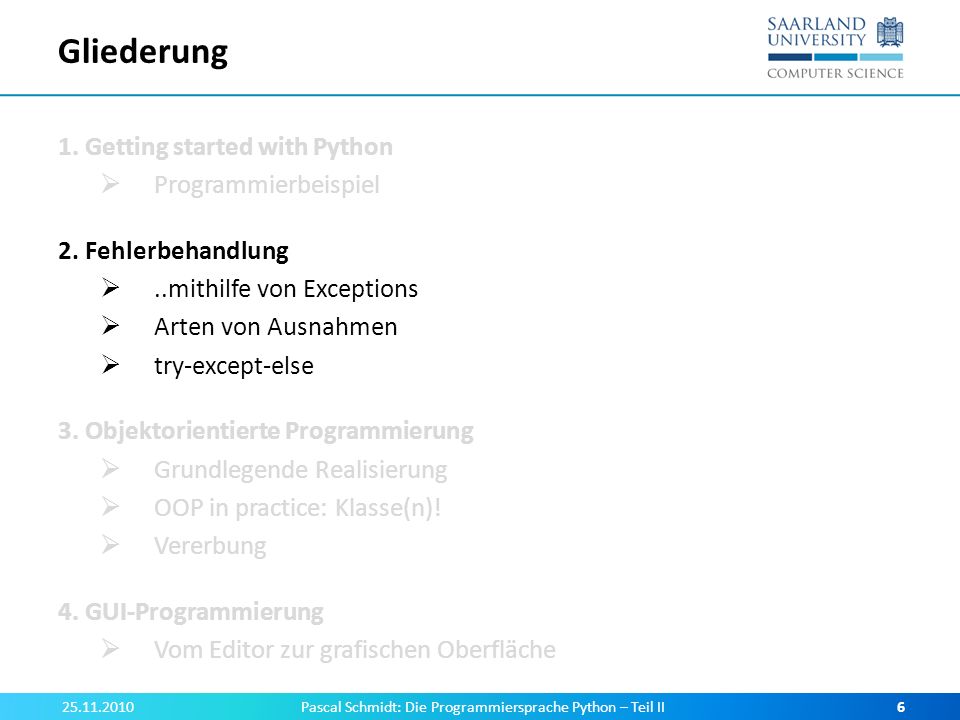 Gliederung

SAARLAND UNIVERSITY
COMPUTER SCIENCE

1. Getting started with Python
➢ Programmierbeispiel

2. Fehlerbehandlung
➢ ..mithilfe von Exceptions
➢ Arten von Ausnahmen
➢ try-except-else

3. Objektorientierte Programmierung
➢ Grundlegende Realisierung
➢ OOP in practice: Klasse(n)!
➢ Vererbung

4. GUI-Programmierung
➢ Vom Editor zur grafischen Oberfläche

25.11.2010 Pascal Schmidt: Die Programmiersprache Python – Teil II 6